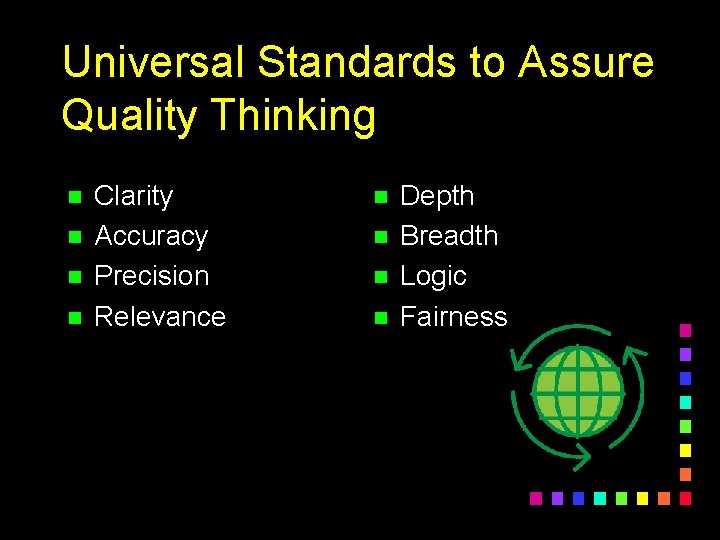 Universal Standards to Assure Quality Thinking

- Clarity
- Accuracy
- Precision
- Relevance

- Depth
- Breadth
- Logic
- Fairness